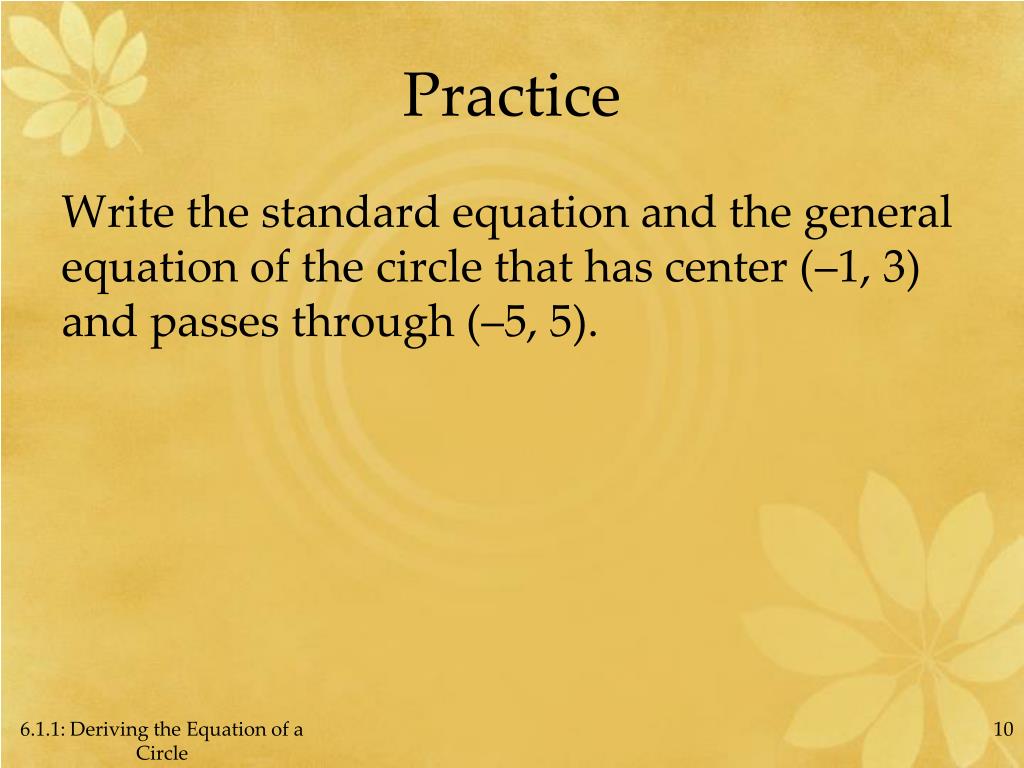 Practice

Write the standard equation and the general equation of the circle that has center (–1, 3) and passes through (–5, 5).

6.1.1: Deriving the Equation of a Circle

10